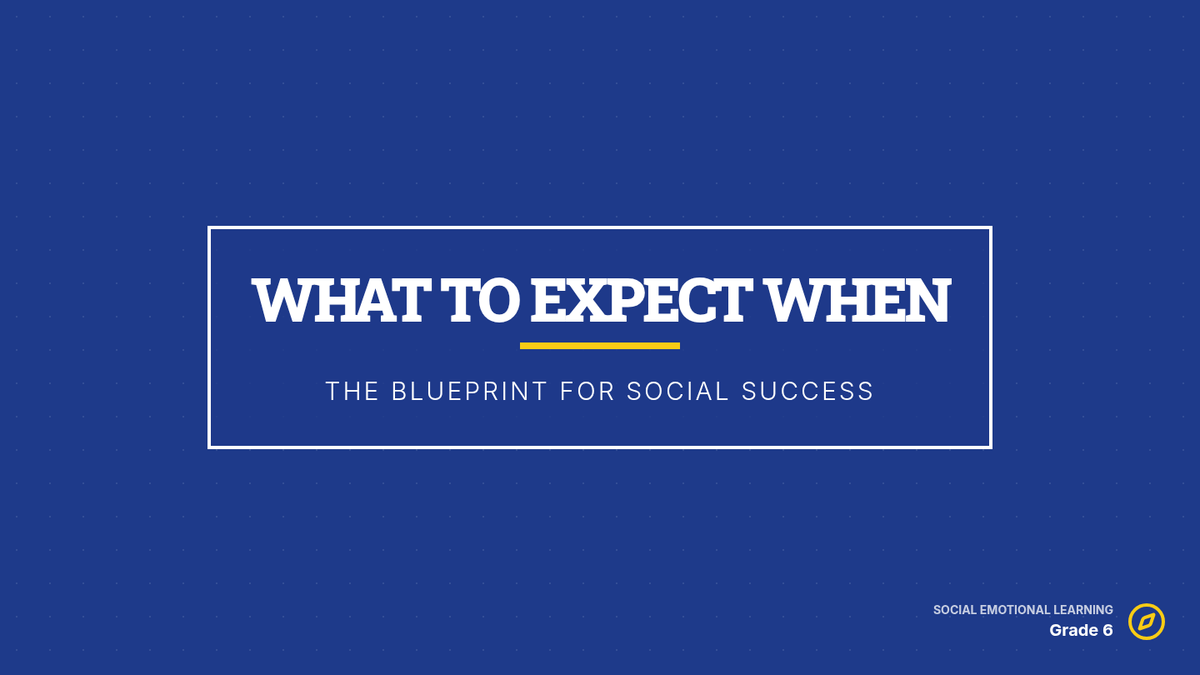 WHAT TO EXPECT WHEN

THE BLUEPRINT FOR SOCIAL SUCCESS

SOCIAL EMOTIONAL LEARNING
Grade 6